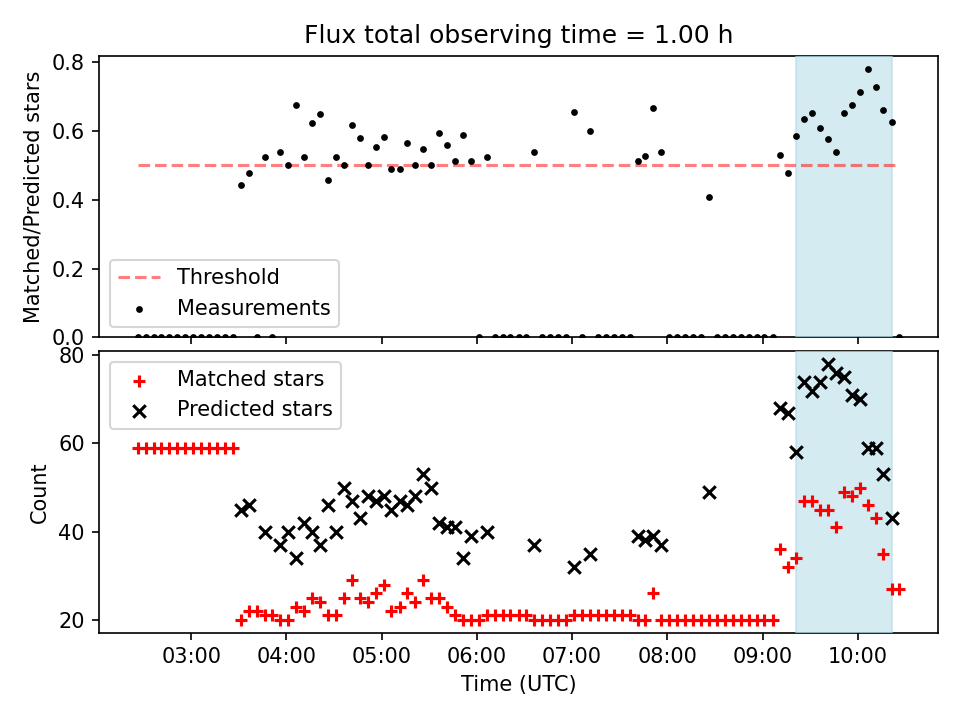 Flux total observing time = 1.00 h

Matched/Predicted stars

0.8
0.6
0.4
0.2
0.0

Threshold
Measurements

Count

80
60
40
20

Matched stars
Predicted stars

03:00
04:00
05:00
06:00
07:00
08:00
09:00
10:00

Time (UTC)